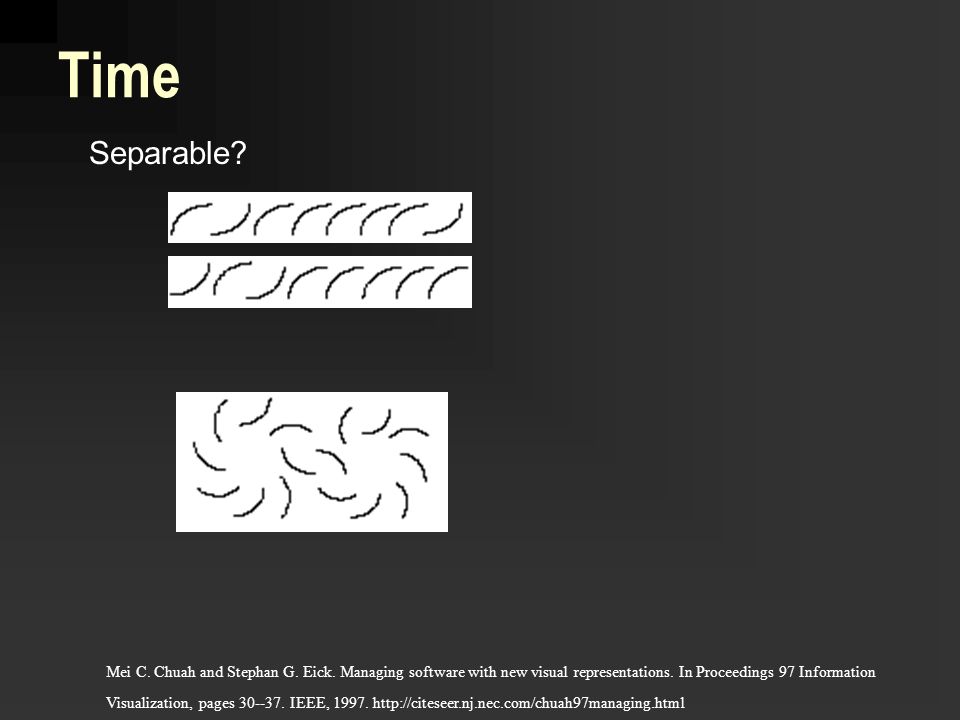 Time

Separable?

Mei C. Chuah and Stephan G. Eick. Managing software with new visual representations. In Proceedings 97 Information Visualization, pages 30–37. IEEE, 1997. http://citeseer.nj.nec.com/chuah97managing.html